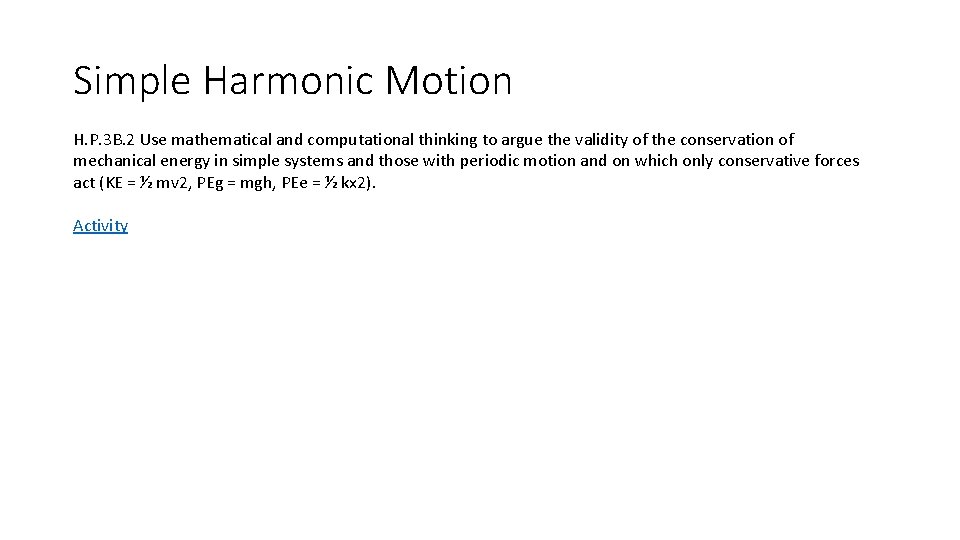 Simple Harmonic Motion

H.P.3B.2 Use mathematical and computational thinking to argue the validity of the conservation of mechanical energy in simple systems and those with periodic motion and on which only conservative forces act (KE = ½ mv2, PEg = mgh, PEe = ½ kx2).

Activity